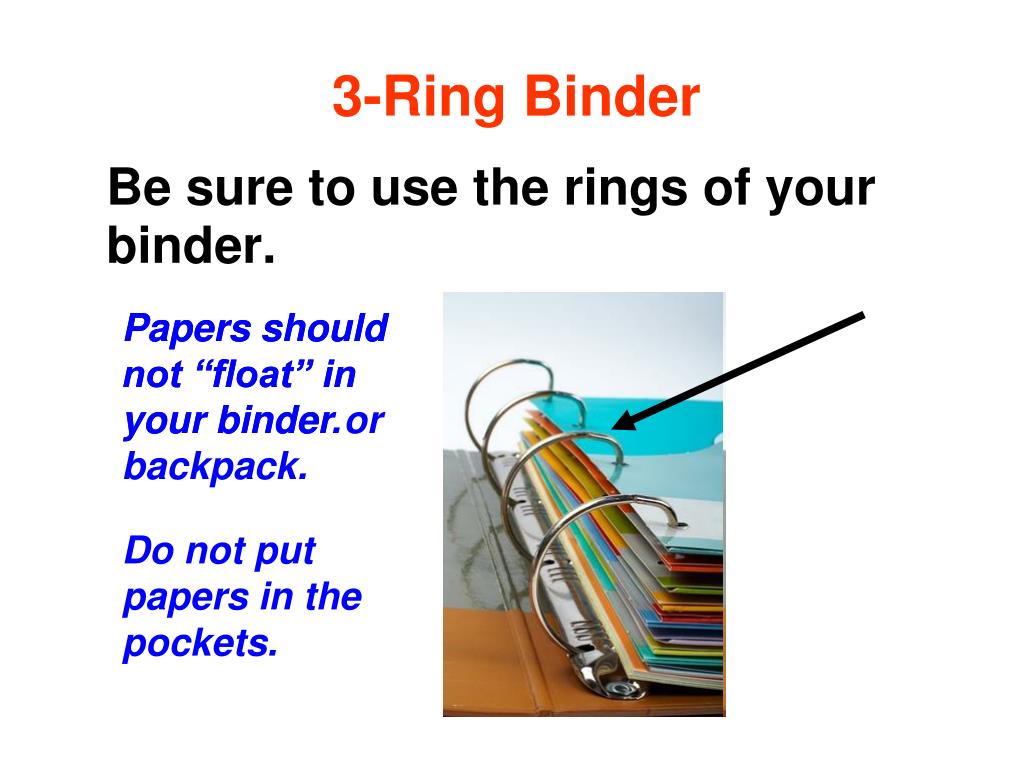 3-Ring Binder

Be sure to use the rings of your binder.

Papers should not “float” in your binder.or backpack.

Do not put papers in the pockets.